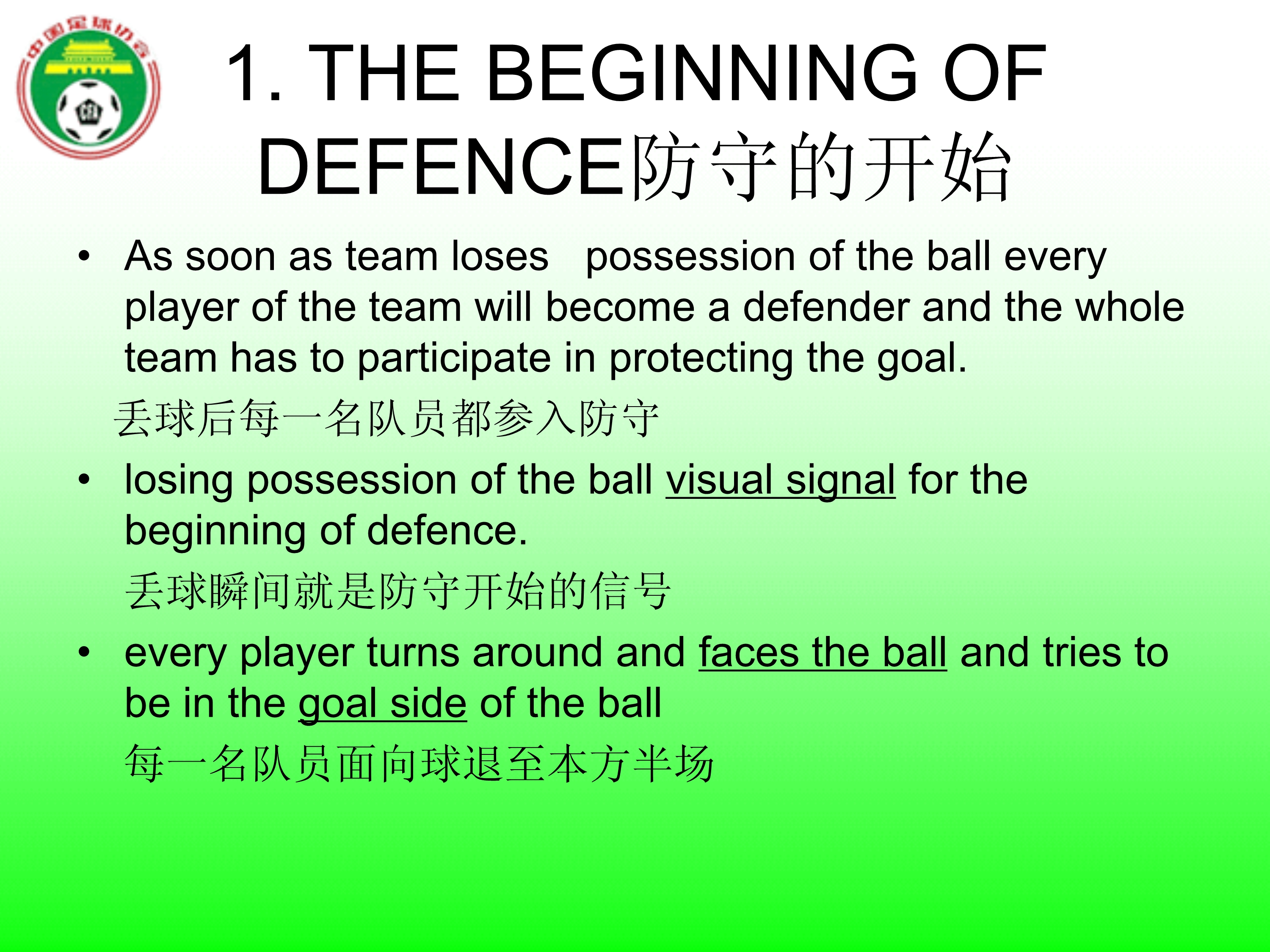 中国足球协会

1. THE BEGINNING OF DEFENCE防守的开始

• As soon as team loses possession of the ball every player of the team will become a defender and the whole team has to participate in protecting the goal.

丢球后每一名队员都参入防守

• losing possession of the ball visual signal for the beginning of defence.

丢球瞬间就是防守开始的信号

• every player turns around and faces the ball and tries to be in the goal side of the ball

每一名队员面向球退至本方半场